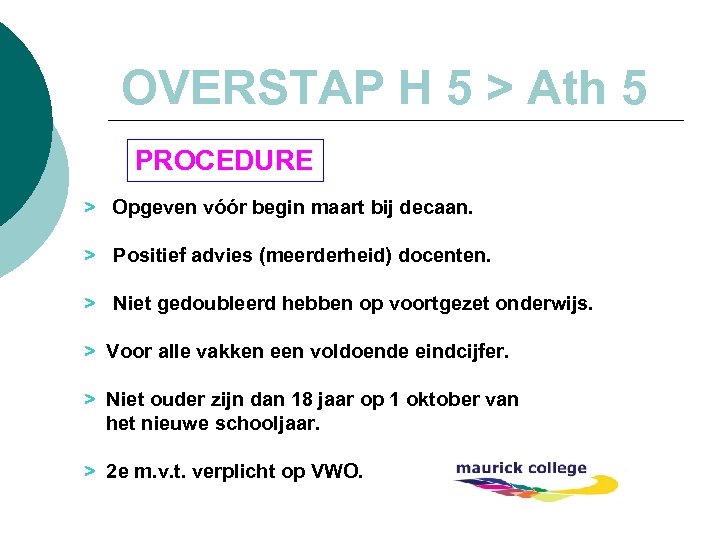 OVERSTAP H 5 > Ath 5

PROCEDURE

> Opgeven vóór begin maart bij decaan.

> Positief advies (meerderheid) docenten.

> Niet gedoubleerd hebben op voortgezet onderwijs.

> Voor alle vakken een voldoende eindcijfer.

> Niet ouder zijn dan 18 jaar op 1 oktober van het nieuwe schooljaar.

> 2e m.v.t. verplicht op VWO.

maurick college